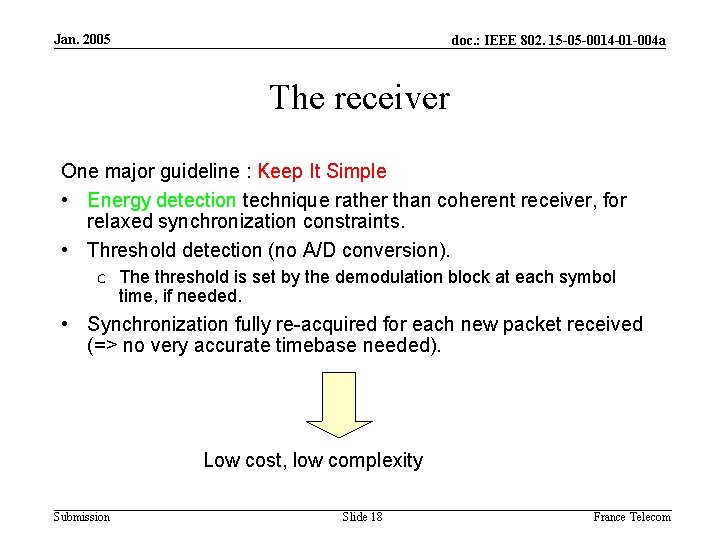 Jan. 2005

doc.: IEEE 802. 15-05-0014-01-004a

The receiver

One major guideline : Keep It Simple

• Energy detection technique rather than coherent receiver, for relaxed synchronization constraints.

• Threshold detection (no A/D conversion).

c The threshold is set by the demodulation block at each symbol time, if needed.

• Synchronization fully re-acquired for each new packet received (=> no very accurate timebase needed).

Low cost, low complexity

Submission

Slide 18

France Telecom